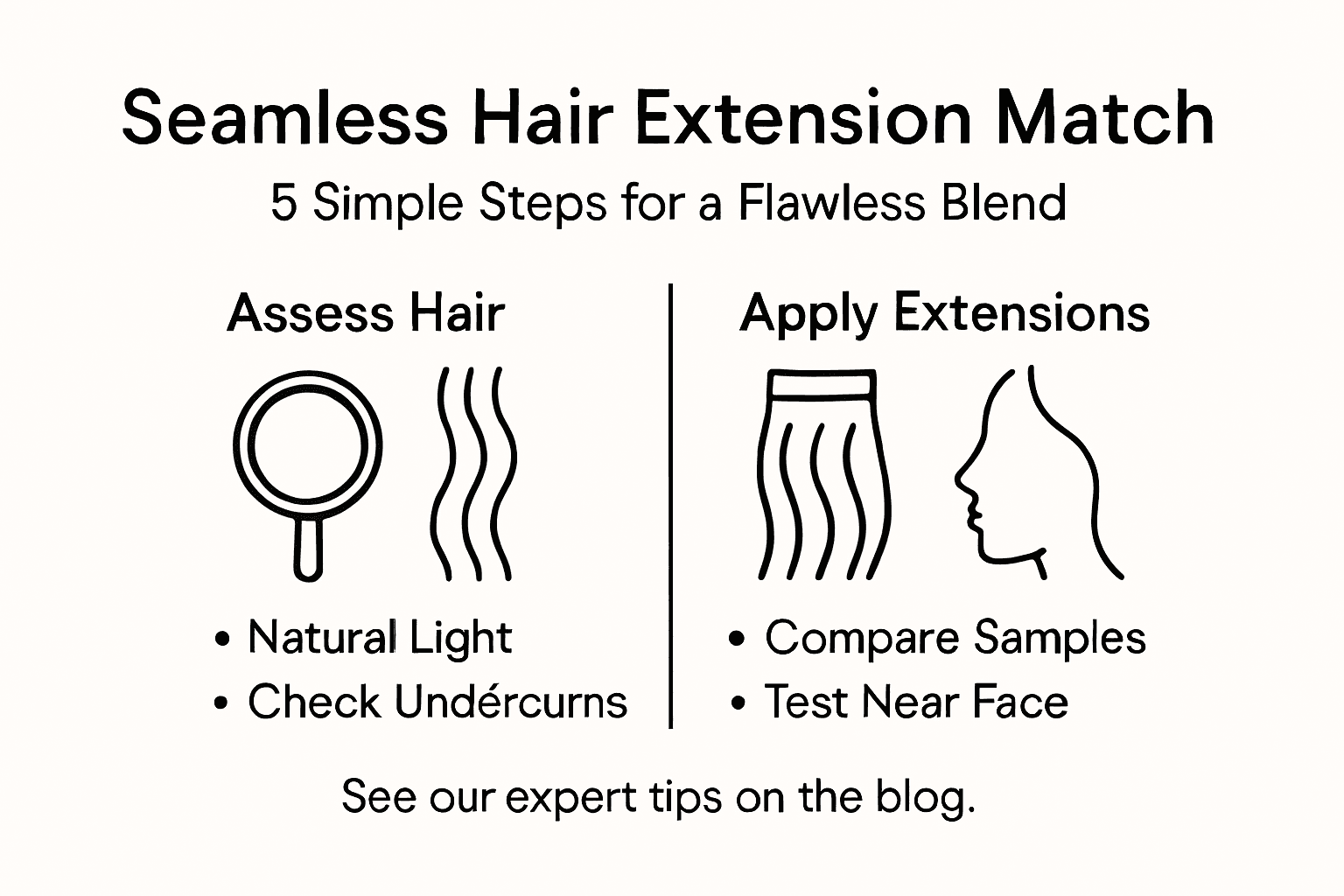 Seamless Hair Extension Match

5 Simple Steps for a Flawless Blend

Assess Hair

• Natural Light
• Check Undércurns

Apply Extensions

• Compare Samples
• Test Near Face

See our expert tips on the blog.